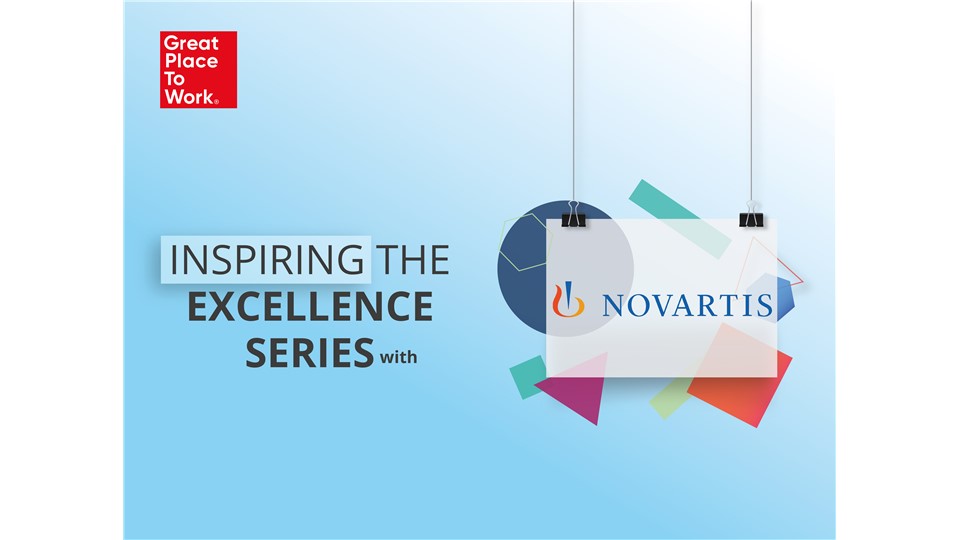 Great Place To Work®

INSPIRING THE EXCELLENCE SERIES with

NOVARTIS